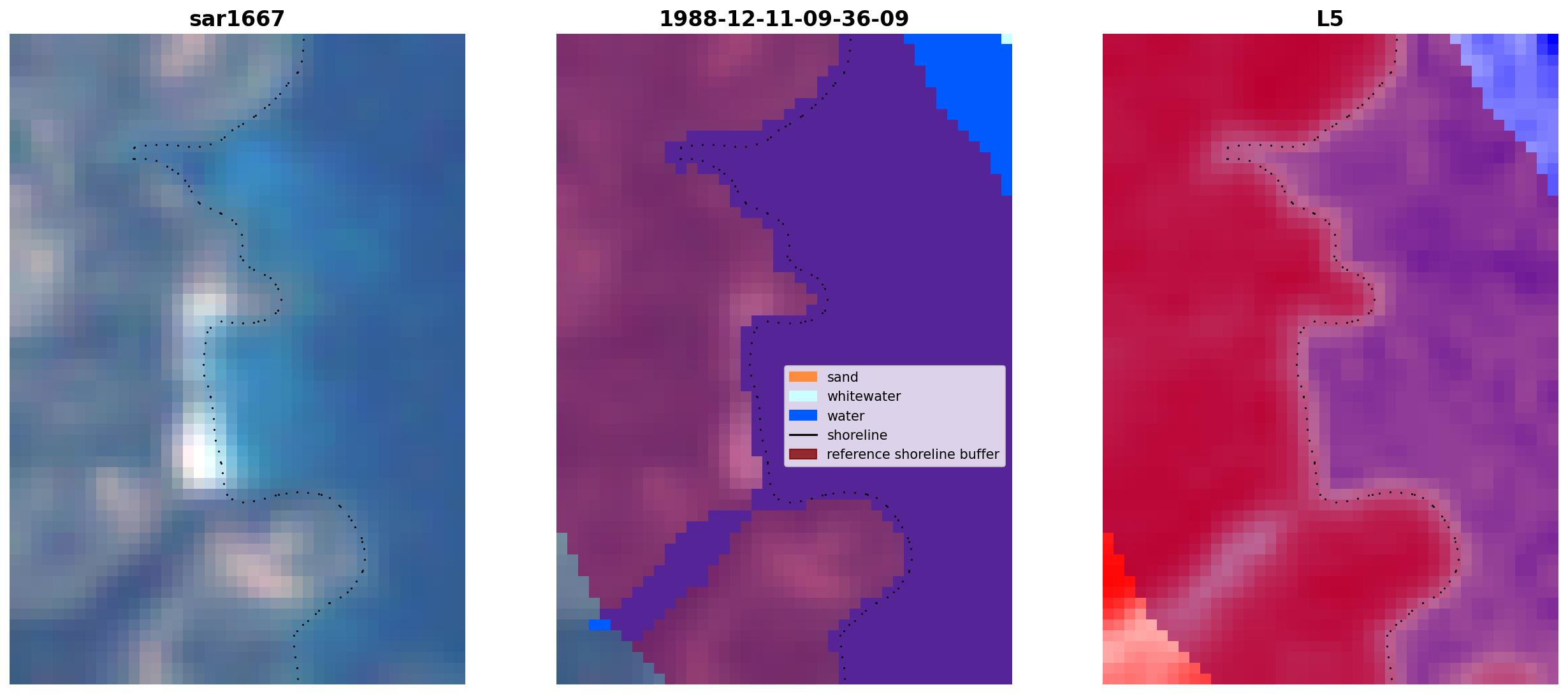 sar1667

1988-12-11-09-36-09

sand
whitewater
water
shoreline
reference shoreline buffer

L5